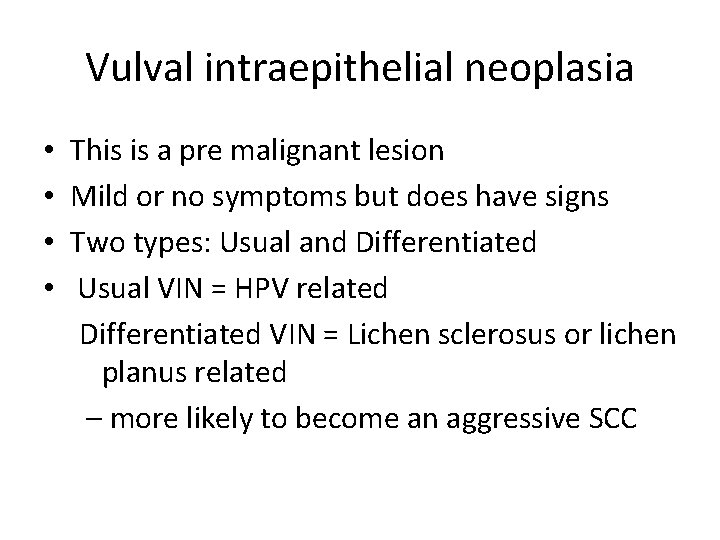 Vulval intraepithelial neoplasia

• This is a pre malignant lesion
• Mild or no symptoms but does have signs
• Two types: Usual and Differentiated
• Usual VIN = HPV related

Differentiated VIN = Lichen sclerosus or lichen planus related

– more likely to become an aggressive SCC